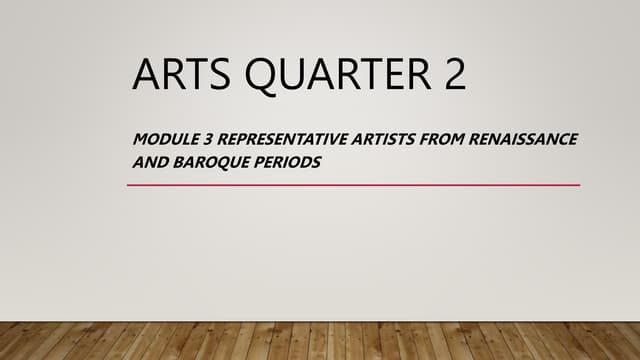 ARTS QUARTER 2

MODULE 3 REPRESENTATIVE ARTISTS FROM RENAISSANCE AND BAROQUE PERIODS